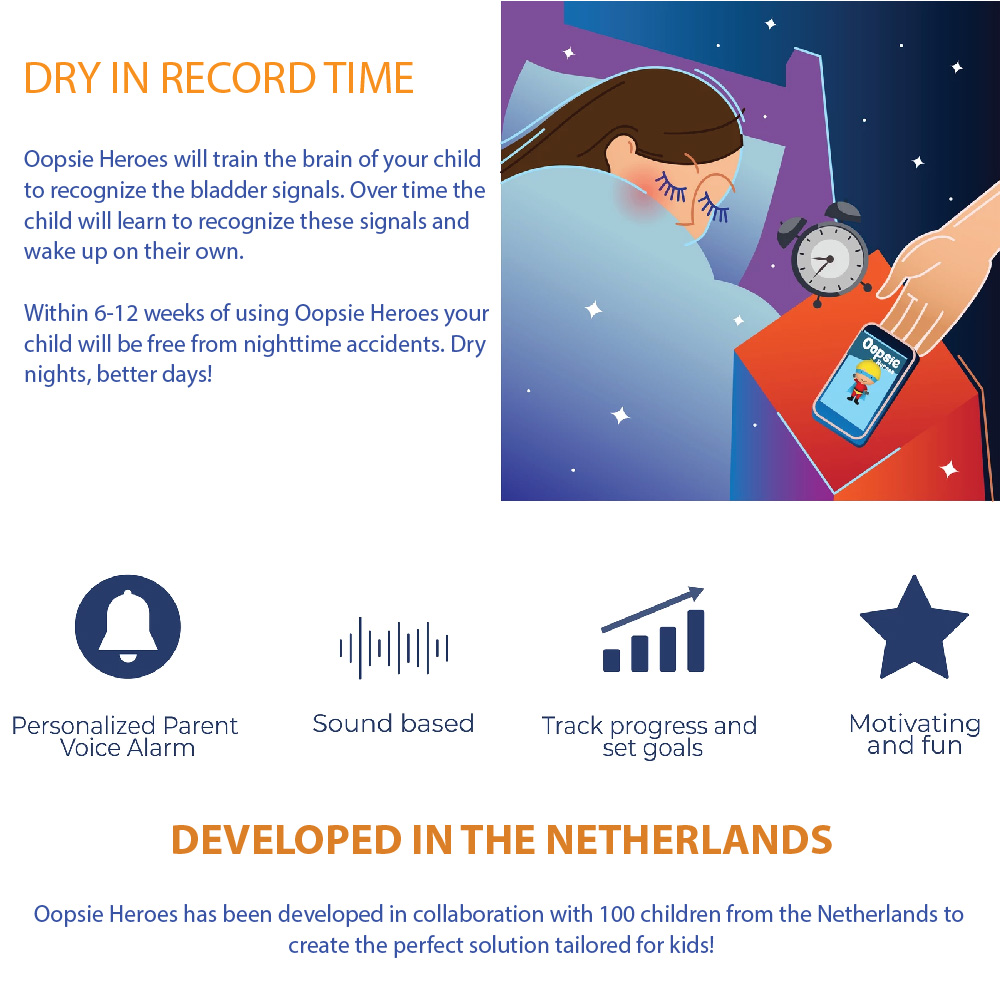 DRY IN RECORD TIME

Oopsie Heroes will train the brain of your child to recognize the bladder signals. Over time the child will learn to recognize these signals and wake up on their own.

Within 6-12 weeks of using Oopsie Heroes your child will be free from nighttime accidents. Dry nights, better days!

Oopsie Heroes

Personalized Parent Voice Alarm

Sound based

Track progress and set goals

Motivating and fun

DEVELOPED IN THE NETHERLANDS

Oopsie Heroes has been developed in collaboration with 100 children from the Netherlands to create the perfect solution tailored for kids!